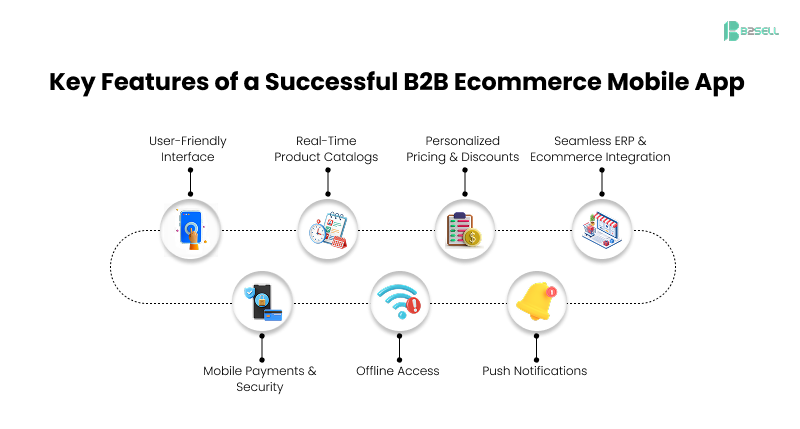 B2SELL

Key Features of a Successful B2B Ecommerce Mobile App

User-Friendly Interface

Real-Time Product Catalogs

Personalized Pricing & Discounts

Seamless ERP & Ecommerce Integration

Mobile Payments & Security

Offline Access

Push Notifications